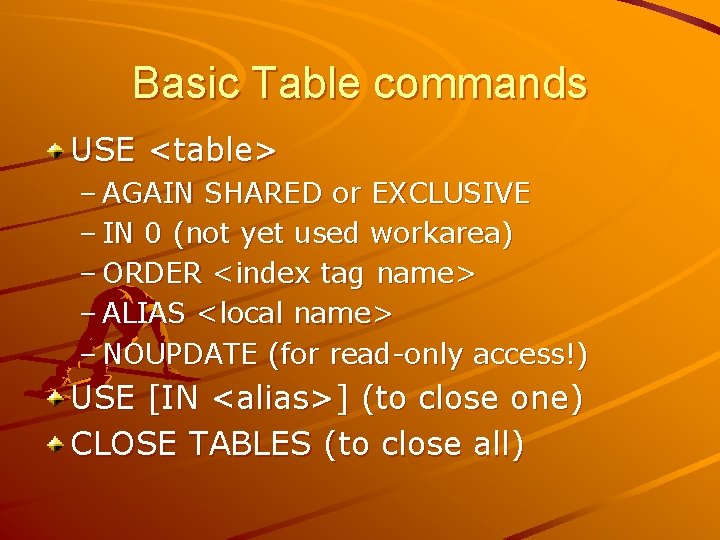 Basic Table commands

USE <table>
– AGAIN SHARED or EXCLUSIVE
– IN 0 (not yet used workarea)
– ORDER <index tag name>
– ALIAS <local name>
– NOUPDATE (for read-only access!)

USE [IN <alias>] (to close one)

CLOSE TABLES (to close all)